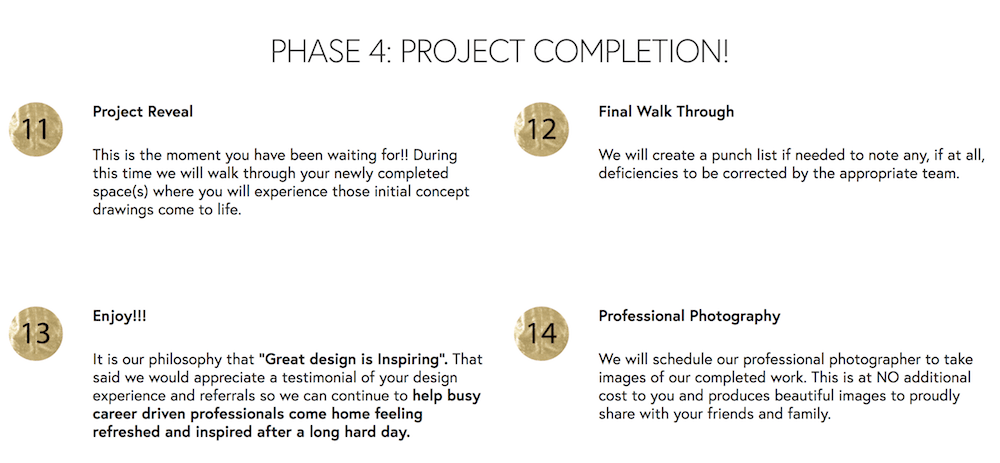 PHASE 4: PROJECT COMPLETION!

11

Project Reveal

This is the moment you have been waiting for!! During this time we will walk through your newly completed space(s) where you will experience those initial concept drawings come to life.

12

Final Walk Through

We will create a punch list if needed to note any, if at all, deficiencies to be corrected by the appropriate team.

13

Enjoy!!!

It is our philosophy that "Great design is Inspiring". That said we would appreciate a testimonial of your design experience and referrals so we can continue to help busy career driven professionals come home feeling refreshed and inspired after a long hard day.

14

Professional Photography

We will schedule our professional photographer to take images of our completed work. This is at NO additional cost to you and produces beautiful images to proudly share with your friends and family.